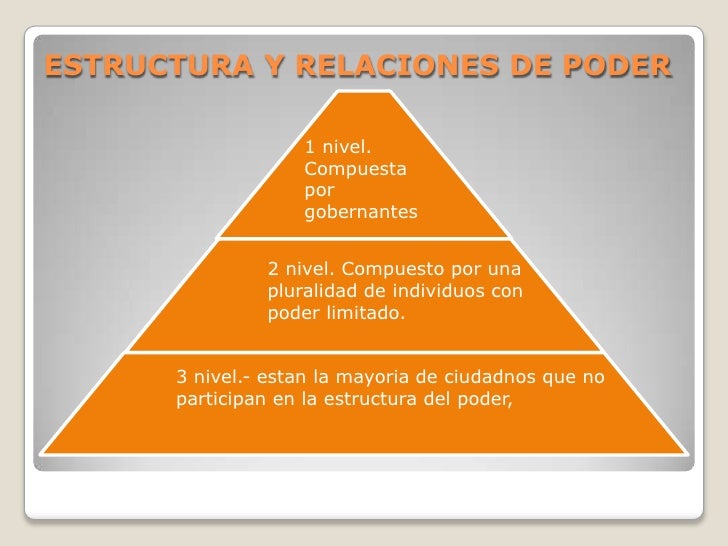 ESTRUCTURA Y RELACIONES DE PODER

1 nivel. Compuesta por gobernantes

2 nivel. Compuesto por una pluralidad de individuos con poder limitado.

3 nivel.- estan la mayoria de ciudadnos que no participan en la estructura del poder,